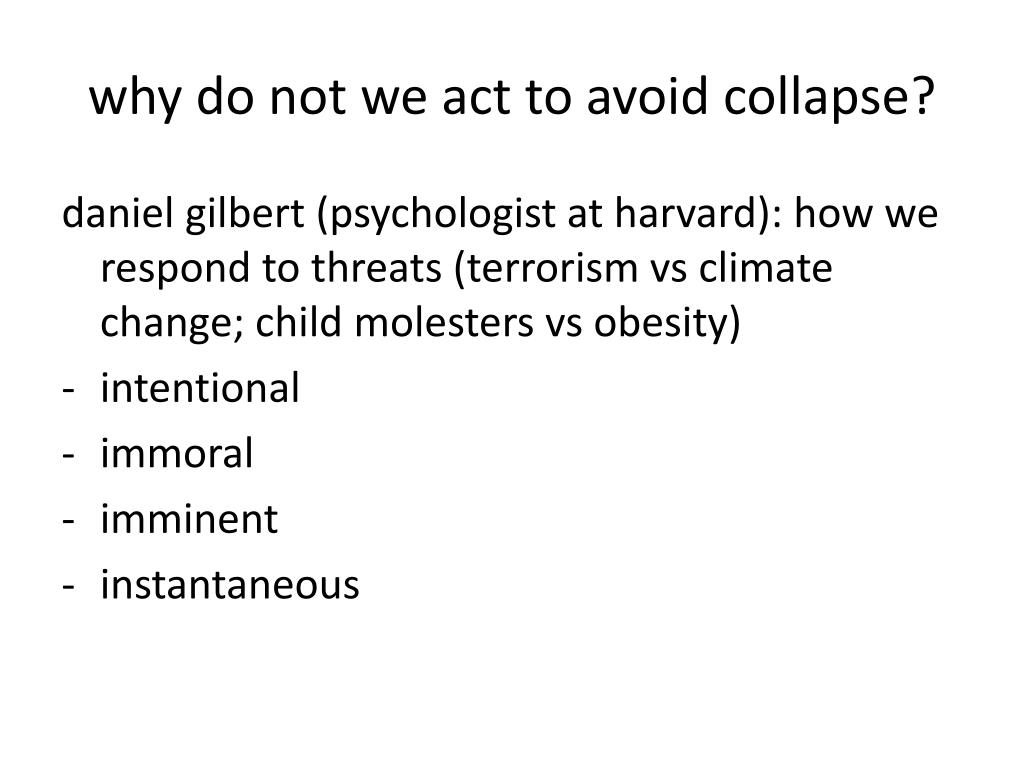 why do not we act to avoid collapse?

daniel gilbert (psychologist at harvard): how we respond to threats (terrorism vs climate change; child molesters vs obesity)

- intentional
- immoral
- imminent
- instantaneous